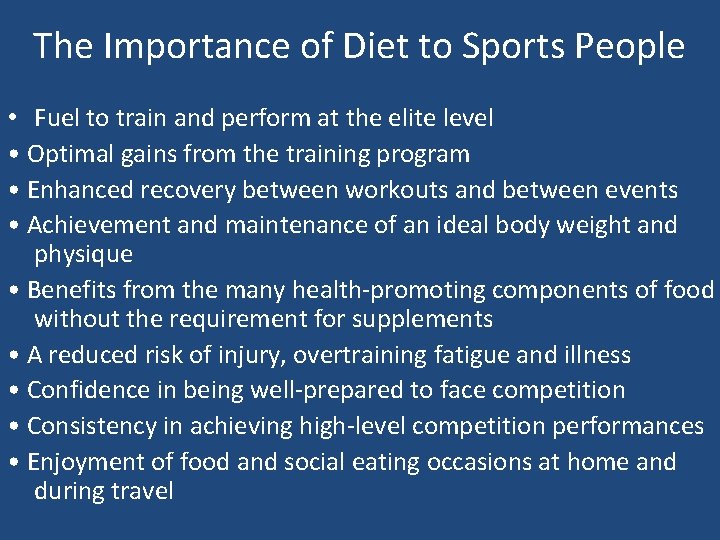 The Importance of Diet to Sports People

• Fuel to train and perform at the elite level
• Optimal gains from the training program
• Enhanced recovery between workouts and between events
• Achievement and maintenance of an ideal body weight and physique
• Benefits from the many health-promoting components of food without the requirement for supplements
• A reduced risk of injury, overtraining fatigue and illness
• Confidence in being well-prepared to face competition
• Consistency in achieving high-level competition performances
• Enjoyment of food and social eating occasions at home and during travel